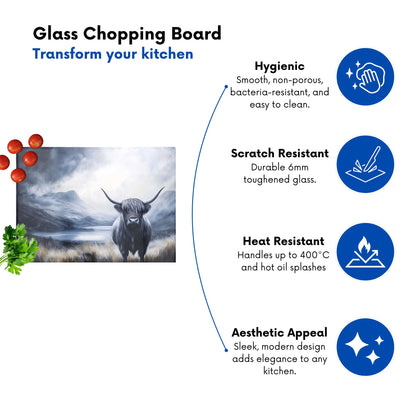 Glass Chopping Board
Transform your kitchen

Hygienic
Smooth, non-porous, bacteria-resistant, and easy to clean.

Scratch Resistant
Durable 6mm toughened glass.

Heat Resistant
Handles up to 400°C and hot oil splashes

Aesthetic Appeal
Sleek, modern design adds elegance to any kitchen.